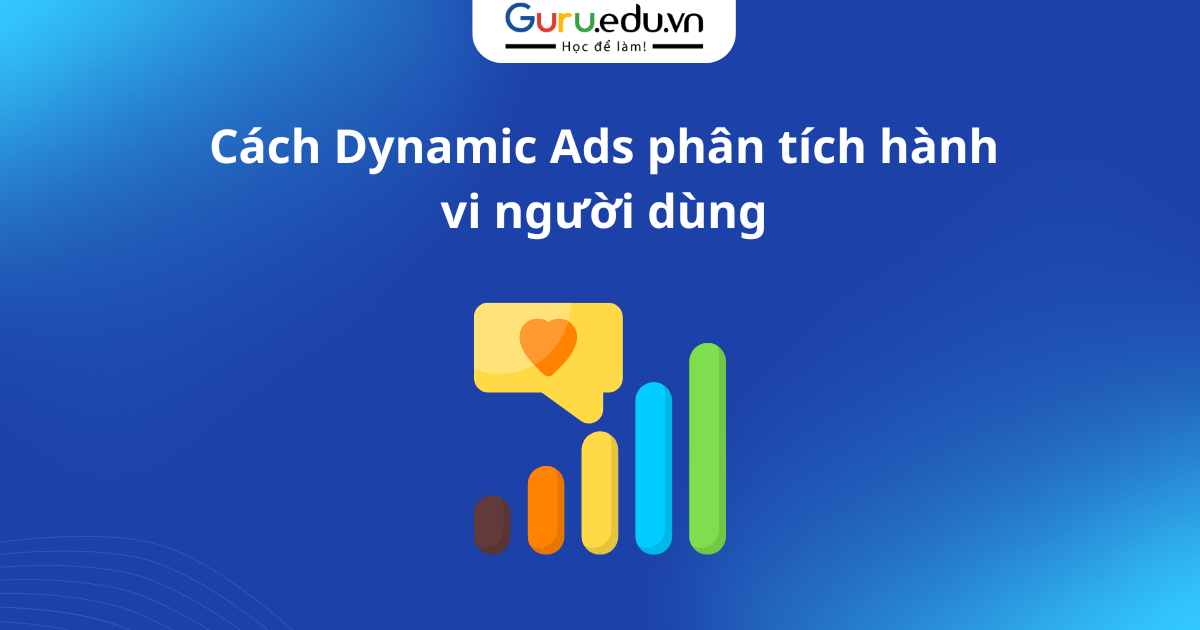 Guru.edu.vn
Học để làm!

Cách Dynamic Ads phân tích hành vi người dùng